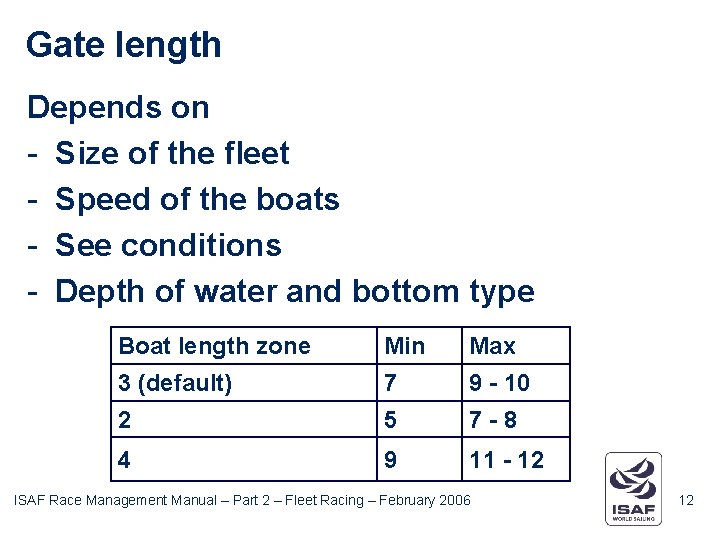 Gate length

Depends on
- Size of the fleet
- Speed of the boats
- See conditions
- Depth of water and bottom type

| Boat length zone | Min | Max |
|---|---|---|
| 3 (default) | 7 | 9 - 10 |
| 2 | 5 | 7 - 8 |
| 4 | 9 | 11 - 12 |

ISAF Race Management Manual – Part 2 – Fleet Racing – February 2006

ISAF WORLD SAILING

12